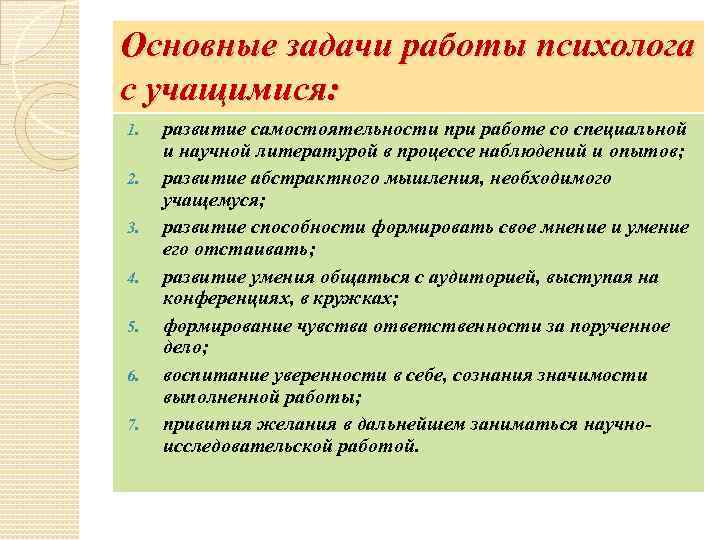 Основные задачи работы психолога с учащимися:

1. развитие самостоятельности при работе со специальной и научной литературой в процессе наблюдений и опытов;
2. развитие абстрактного мышления, необходимого учащемуся;
3. развитие способности формировать свое мнение и умение его отстаивать;
4. развитие умения общаться с аудиторией, выступая на конференциях, в кружках;
5. формирование чувства ответственности за порученное дело;
6. воспитание уверенности в себе, сознания значимости выполненной работы;
7. привития желания в дальнейшем заниматься научно-исследовательской работой.